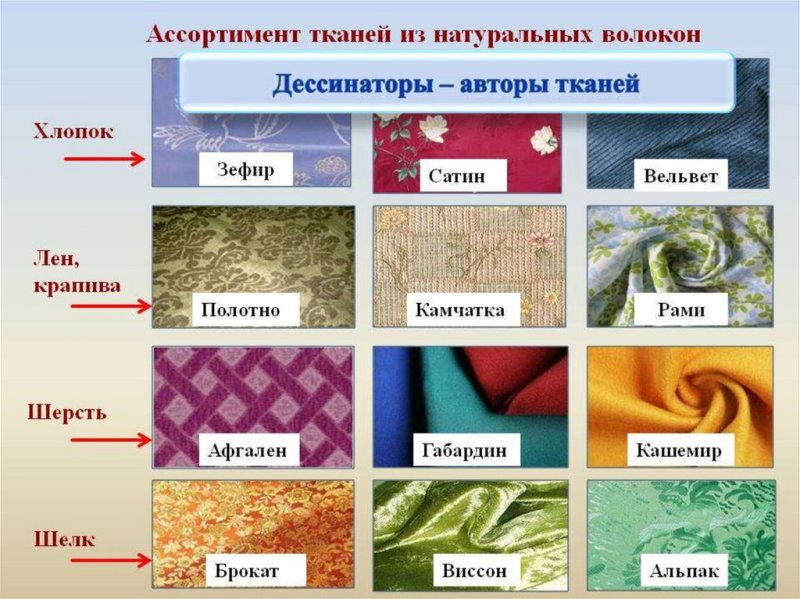 Ассортимент тканей из натуральных волокон

Дессинаторы – авторы тканей

Хлопок

Зефир

Сатин

Вельвет

Лен, крапива

Полотно

Камчатка

Рами

Шерсть

Афгален

Габардин

Кашемир

Шелк

Брокат

Виссон

Альпак